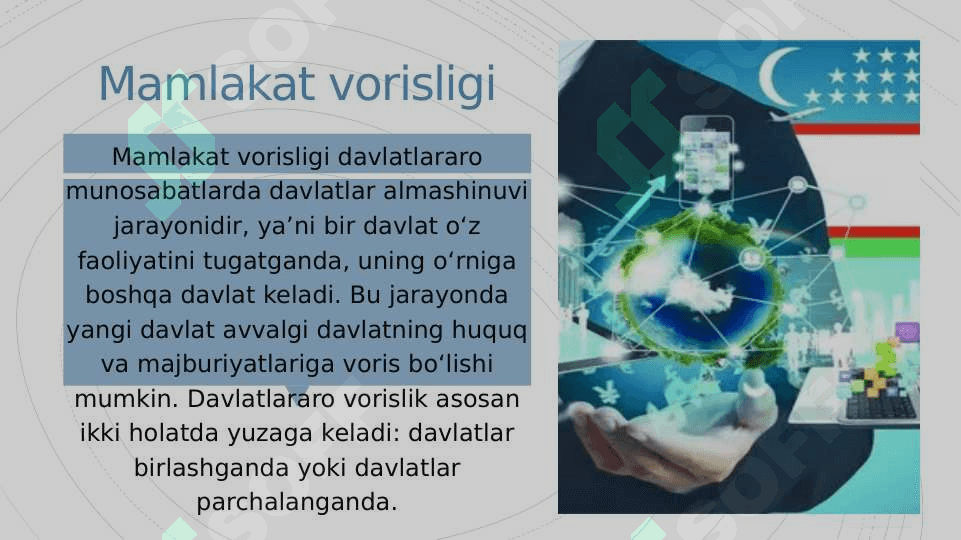 Mamlakat vorisligi

Mamlakat vorisligi davlatlararo munosabatlarda davlatlar almashinuvi jarayonidir, ya’ni bir davlat o‘z faoliyatini tugatganda, uning o‘rniga boshqa davlat keladi. Bu jarayonda yangi davlat avvalgi davlatning huquq va majburiyatlariga voris bo‘lishi mumkin. Davlatlararo vorislik asosan ikki holatda yuzaga keladi: davlatlar birlashganda yoki davlatlar parchalanganda.